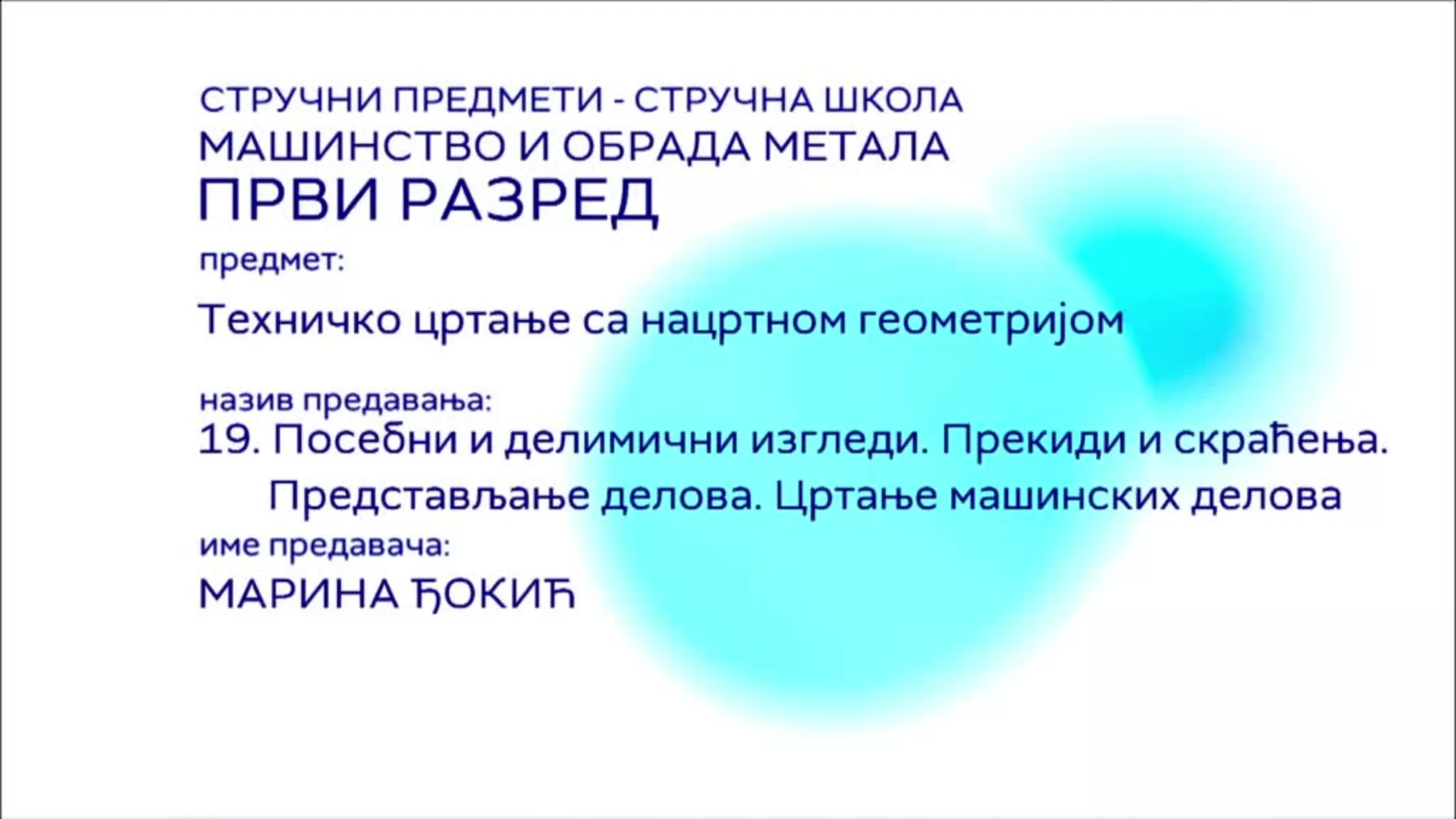 СТРУЧНИ ПРЕДМЕТИ - СТРУЧНА ШКОЛА
МАШИНСТВО И ОБРАДА МЕТАЛА
ПРВИ РАЗРЕД

предмет:

Техничко цртање са нацртном геометријом

назив предавања:
19. Посебни и делимични изгледи. Прекиди и скраћења. Представљање делова. Цртање машинских делова

име предавача:
МАРИНА ЂОКИЋ